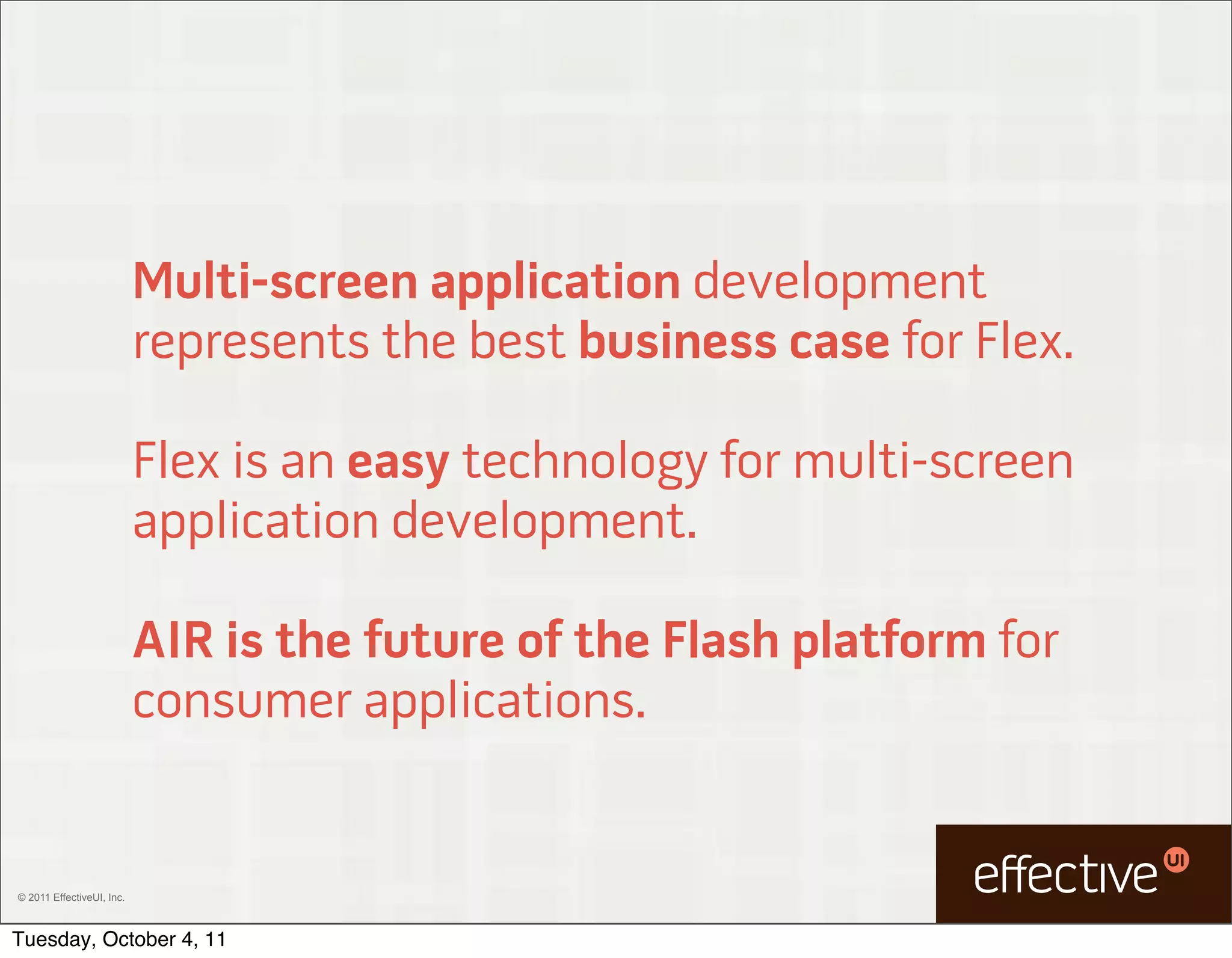 Multi-screen application development represents the best business case for Flex.

Flex is an easy technology for multi-screen application development.

AIR is the future of the Flash platform for consumer applications.

© 2011 EffectiveUI, Inc.

effective UI

Tuesday, October 4, 11